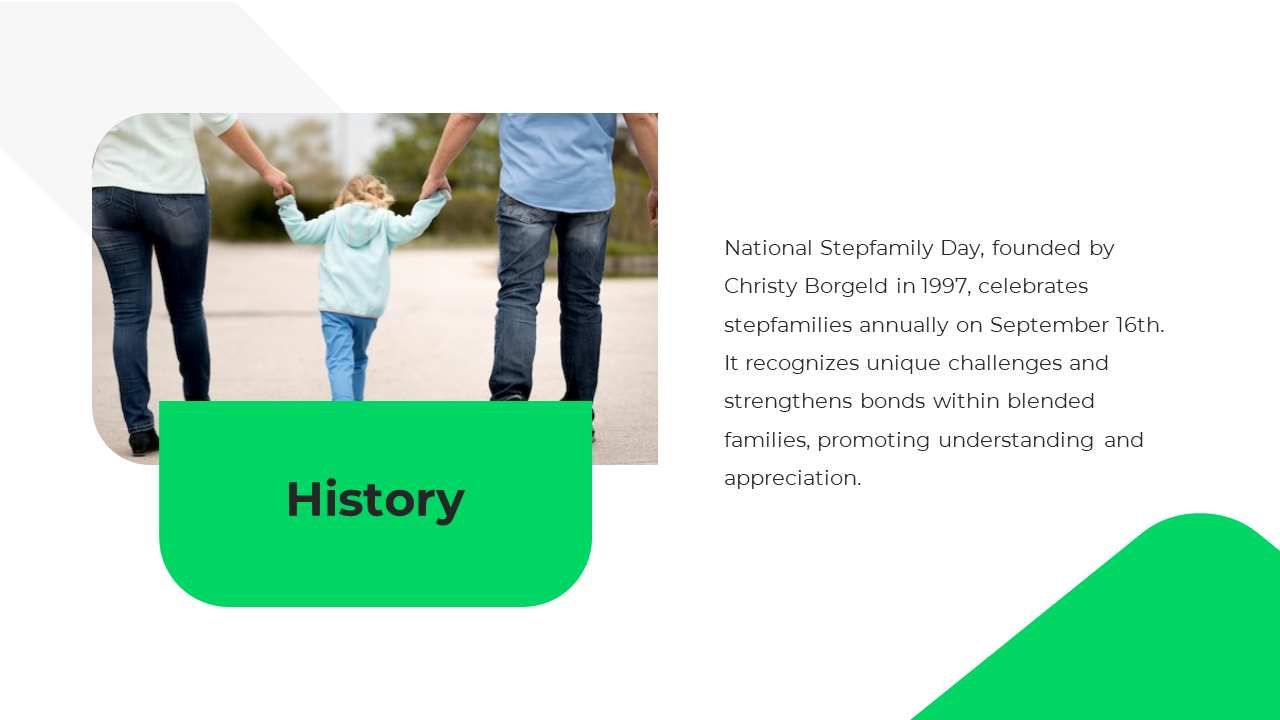 History

National Stepfamily Day, founded by Christy Borgeld in 1997, celebrates stepfamilies annually on September 16th. It recognizes unique challenges and strengthens bonds within blended families, promoting understanding and appreciation.